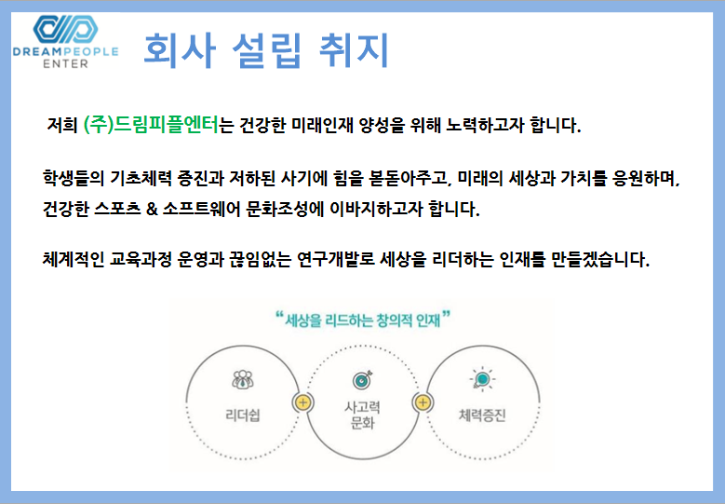 DREAMPEOPLE
ENTER

회사 설립 취지

저희 (주)드림피플엔터는 건강한 미래인재 양성을 위해 노력하고자 합니다.

학생들의 기초체력 증진과 저하된 사기에 힘을 북돋아주고, 미래의 세상과 가치를 응원하며, 건강한 스포츠 & 소프트웨어 문화조성에 이바지하고자 합니다.

체계적인 교육과정 운영과 끊임없는 연구개발로 세상을 리더하는 인재를 만들겠습니다.

“세상을 리드하는 창의적 인재”

리더쉽

사고력 문화

체력증진